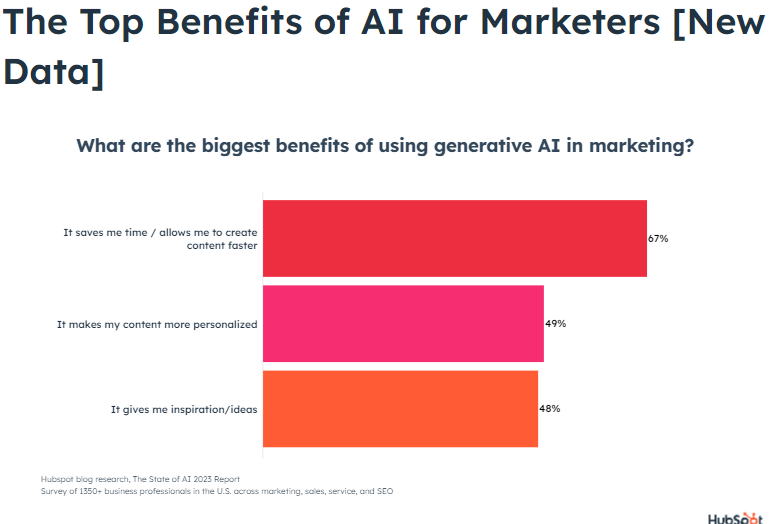 The Top Benefits of AI for Marketers [New Data]

What are the biggest benefits of using generative AI in marketing?

It saves me time / allows me to create content faster 67%

It makes my content more personalized 49%

It gives me inspiration/ideas 48%

Hubspot blog research, The State of AI 2023 Report
Survey of 1350+ business professionals in the U.S. across marketing, sales, service, and SEO

HubSpot